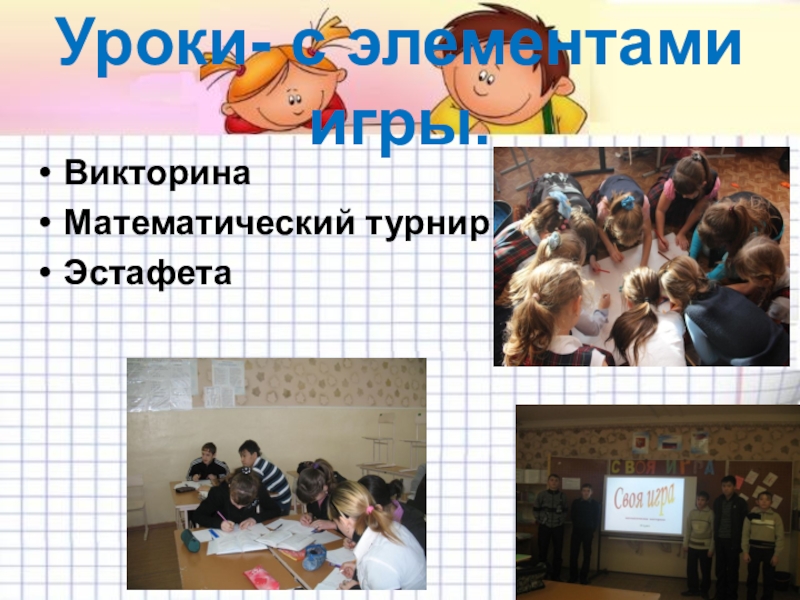 Уроки- с элементами игры.

• Викторина
• Математический турнир
• Эстафета

СВОЯ ИГРА
Своя игра